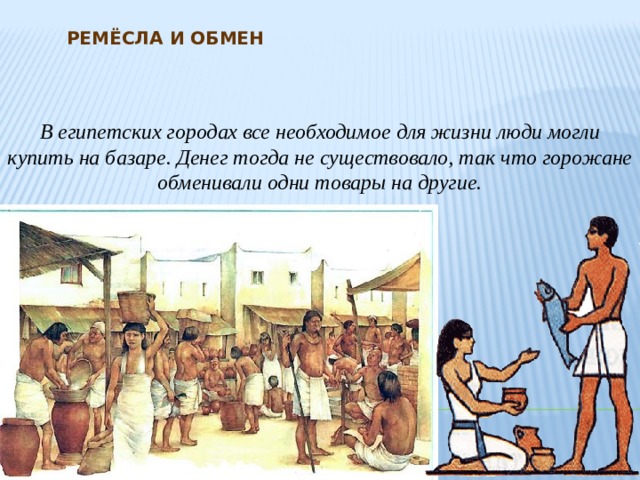 РЕМЁСЛА И ОБМЕН

В египетских городах все необходимое для жизни люди могли купить на базаре. Денег тогда не существовало, так что горожане обменивали одни товары на другие.